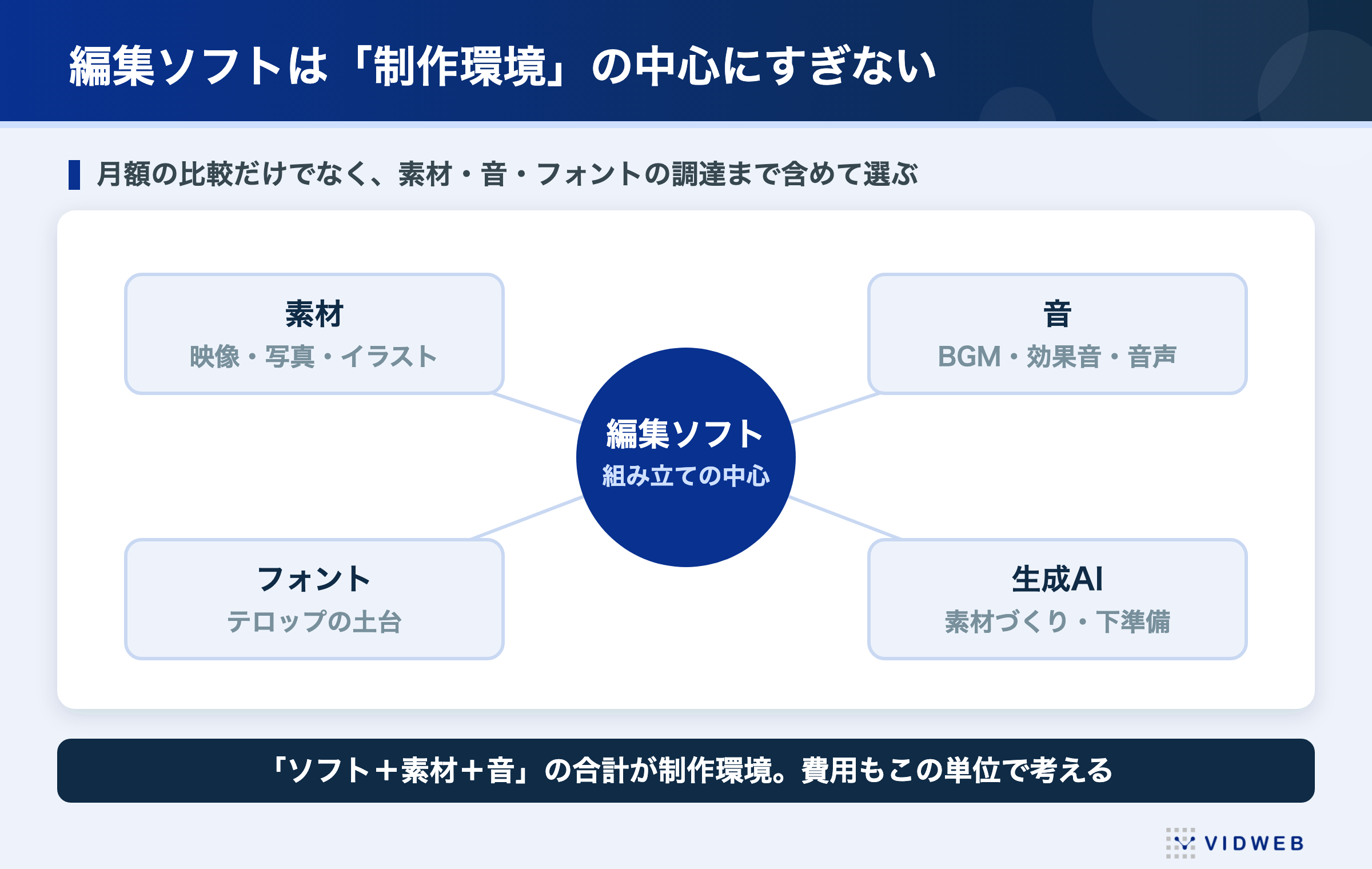 編集ソフトは「制作環境」の中心にすぎない

月額の比較だけでなく、素材・音・フォントの調達まで含めて選ぶ

素材
映像・写真・イラスト

音
BGM・効果音・音声

編集ソフト
組み立ての中心

フォント
テロップの土台

生成AI
素材づくり・下準備

「ソフト＋素材＋音」の合計が制作環境。費用もこの単位で考える

VIDWEB